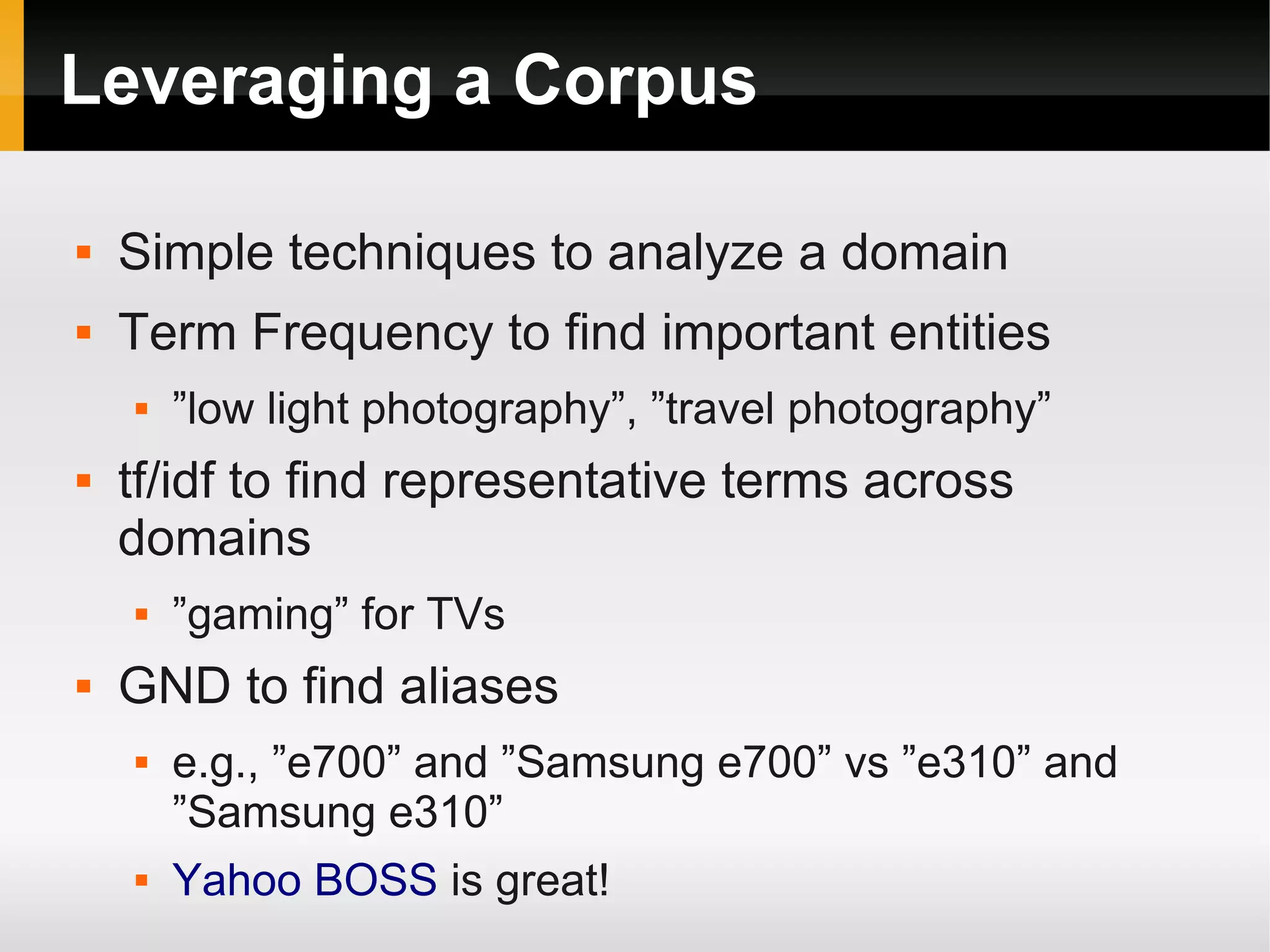 Leveraging a Corpus

- Simple techniques to analyze a domain
- Term Frequency to find important entities
  - ”low light photography”, ”travel photography”
- tf/idf to find representative terms across domains
  - ”gaming” for TVs
- GND to find aliases
  - e.g., ”e700” and ”Samsung e700” vs ”e310” and ”Samsung e310”
  - Yahoo BOSS is great!